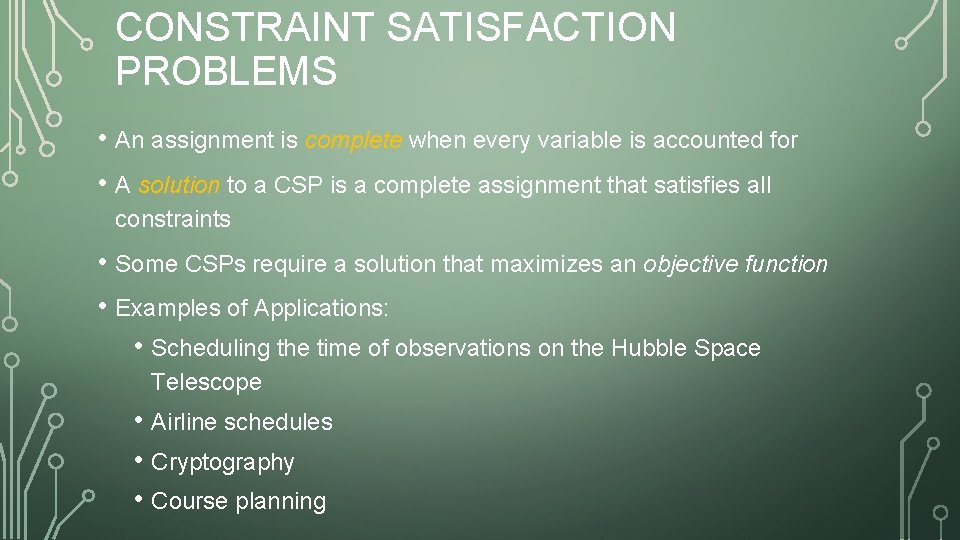 CONSTRAINT SATISFACTION PROBLEMS

• An assignment is complete when every variable is accounted for

• A solution to a CSP is a complete assignment that satisfies all constraints

• Some CSPs require a solution that maximizes an objective function

• Examples of Applications:

• Scheduling the time of observations on the Hubble Space Telescope

• Airline schedules

• Cryptography

• Course planning